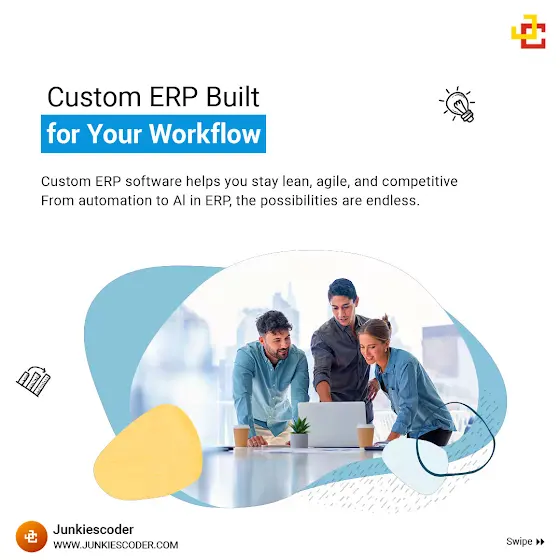 Custom ERP Built
for Your Workflow

Custom ERP software helps you stay lean, agile, and competitive From automation to AI in ERP, the possibilities are endless.

Junkiescoder
WWW.JUNKIESCODER.COM

Swipe